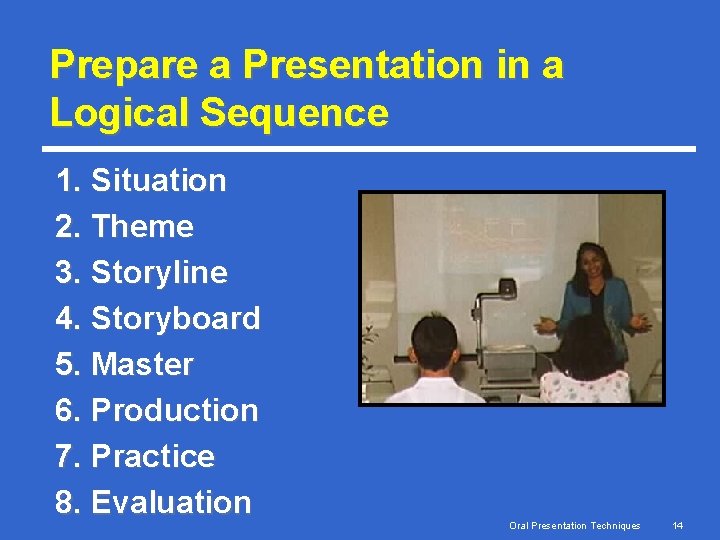 Prepare a Presentation in a Logical Sequence

1. Situation
2. Theme
3. Storyline
4. Storyboard
5. Master
6. Production
7. Practice
8. Evaluation

Oral Presentation Techniques 14